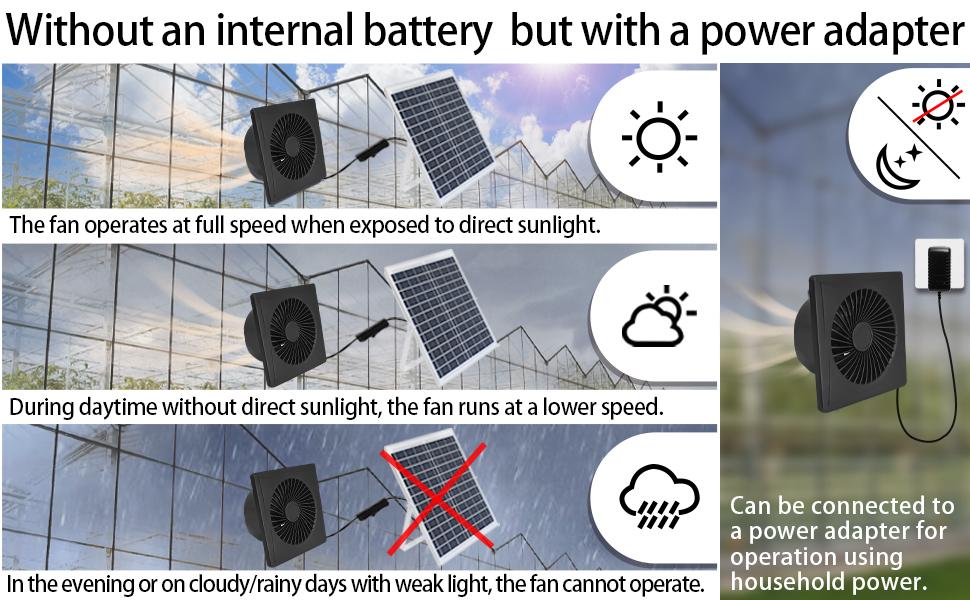 Without an internal battery but with a power adapter

The fan operates at full speed when exposed to direct sunlight.

During daytime without direct sunlight, the fan runs at a lower speed.

In the evening or on cloudy/rainy days with weak light, the fan cannot operate.

Can be connected to a power adapter for operation using household power.